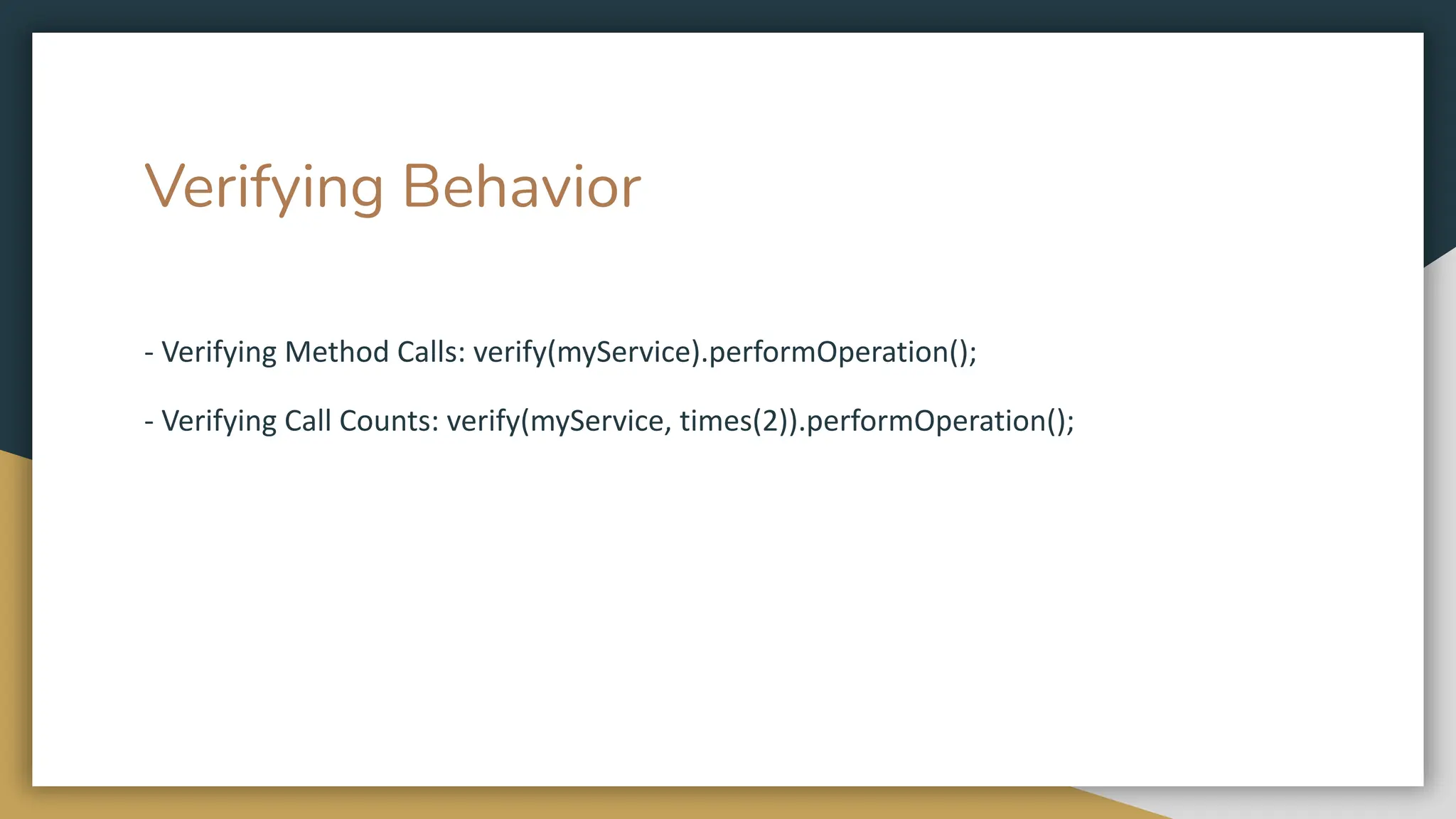 Verifying Behavior

- Verifying Method Calls: verify(myService).performOperation();

- Verifying Call Counts: verify(myService, times(2)).performOperation();